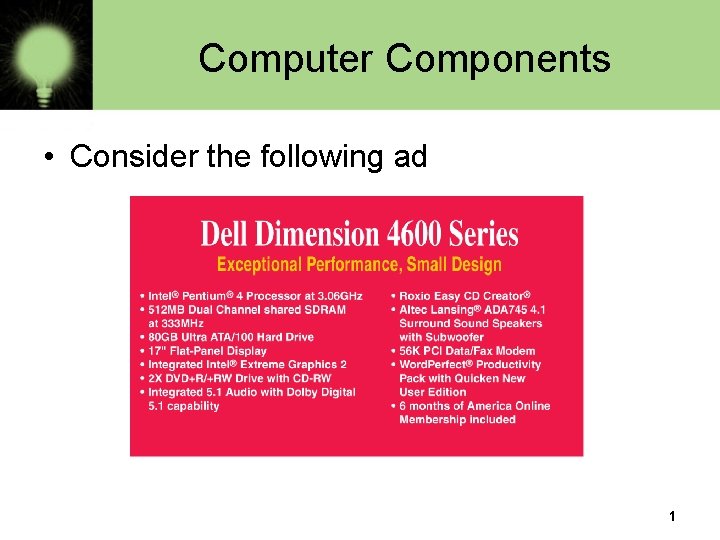 Computer Components

• Consider the following ad

Dell Dimension 4600 Series

Exceptional Performance, Small Design

• Intel® Pentium® 4 Processor at 3.06GHz
• 512MB Dual Channel shared SDRAM at 333MHz
• 80GB Ultra ATA/100 Hard Drive
• 17" Flat-Panel Display
• Integrated Intel® Extreme Graphics 2
• 2X DVD+R/+RW Drive with CD-RW
• Integrated 5.1 Audio with Dolby Digital 5.1 capability

• Roxio Easy CD Creator®
• Altec Lansing® ADA745 4.1 Surround Sound Speakers with Subwoofer
• 56K PCI Data/Fax Modem
• WordPerfect® Productivity Pack with Quicken New User Edition
• 6 months of America Online Membership included

1